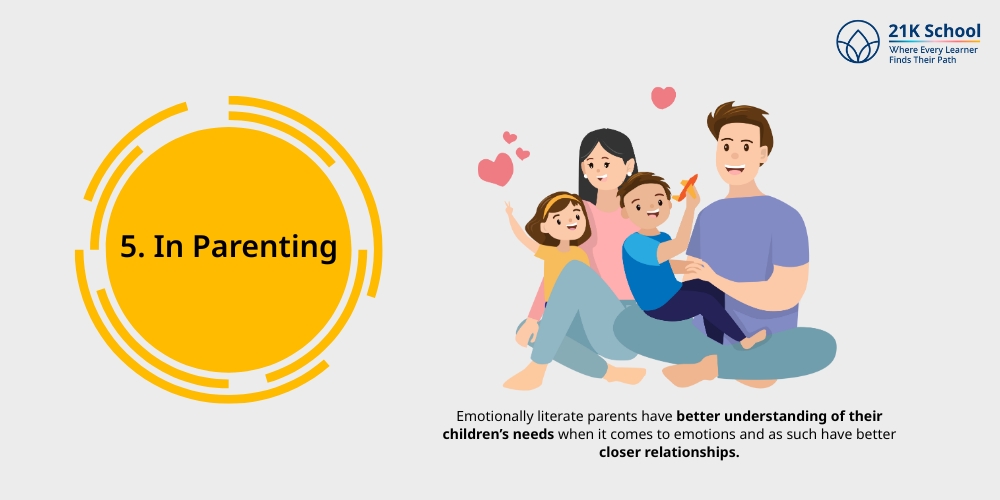 21K School
Where Every Learner Finds Their Path

5. In Parenting

Emotionally literate parents have better understanding of their children's needs when it comes to emotions and as such have better closer relationships.